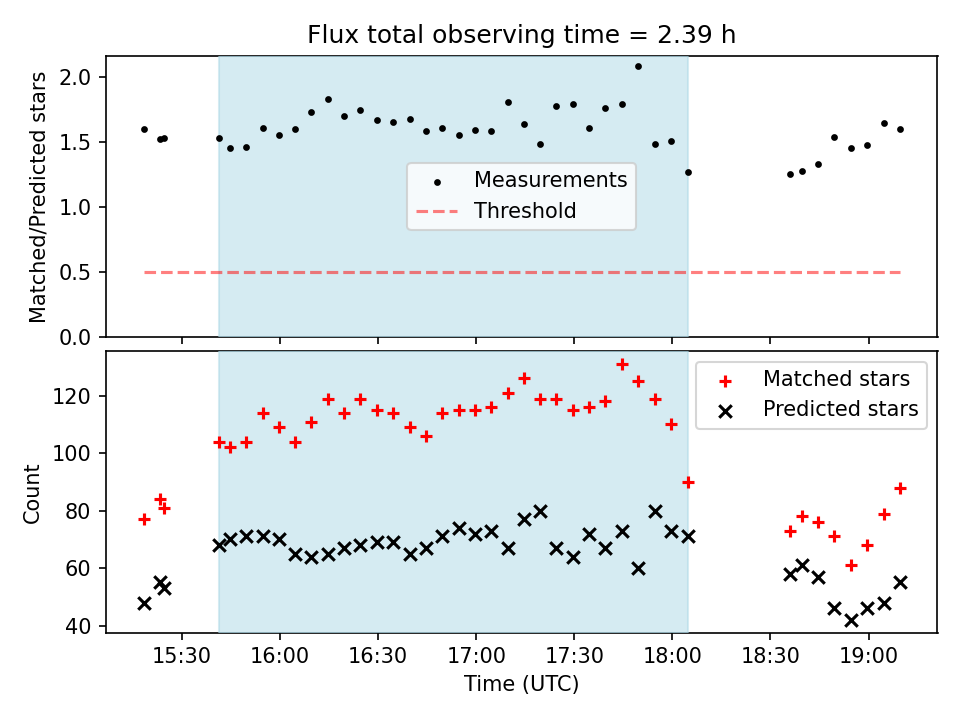 Flux total observing time = 2.39 h

Matched/Predicted stars

2.0
1.5
1.0
0.5
0.0

Measurements
Threshold

Count

120
100
80
60
40

Matched stars
Predicted stars

15:30
16:00
16:30
17:00
17:30
18:00
18:30
19:00

Time (UTC)